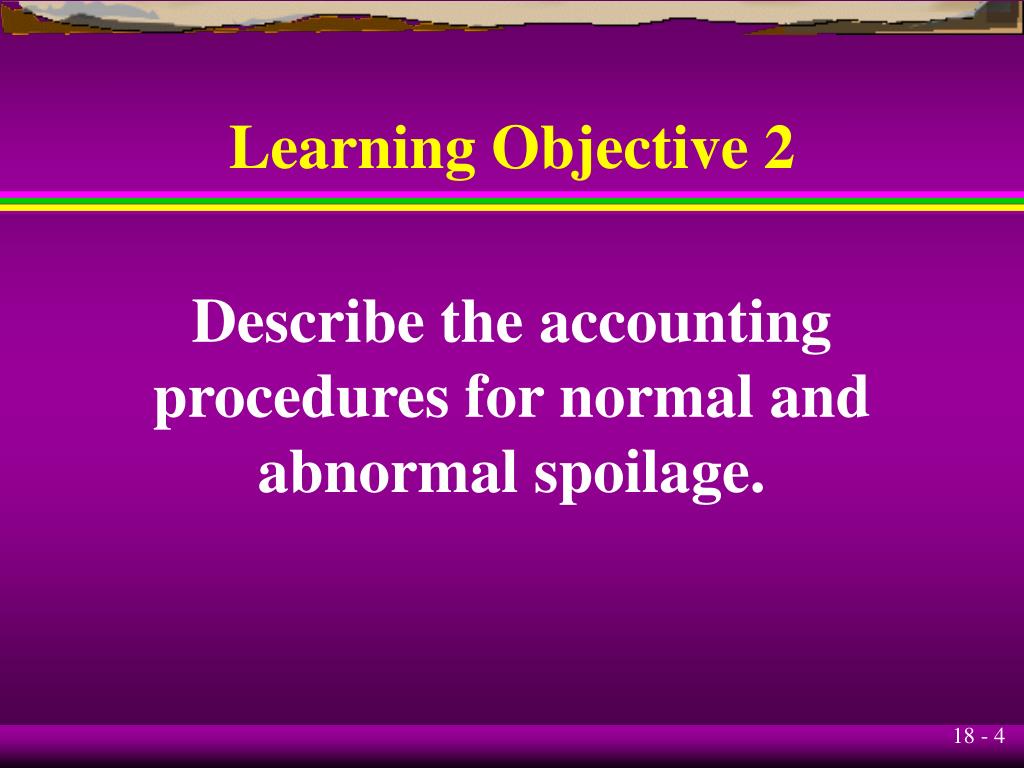 Learning Objective 2

Describe the accounting procedures for normal and abnormal spoilage.

18 - 4